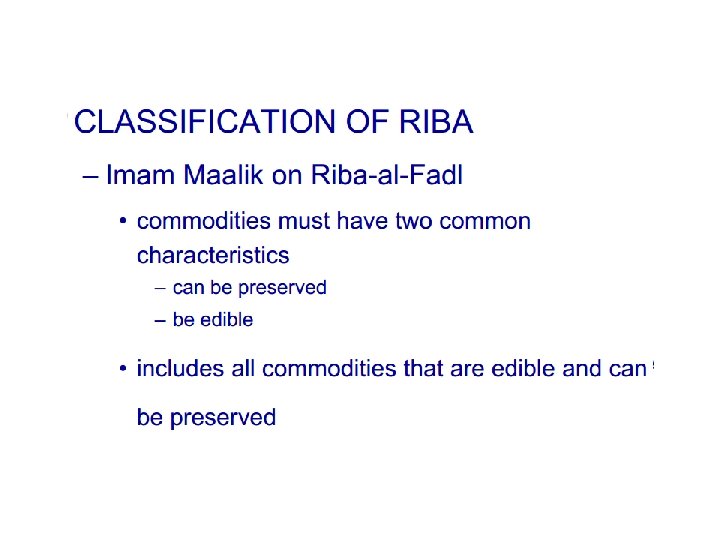 CLASSIFICATION OF RIBA

– Imam Maalik on Riba-al-Fadl

• commodities must have two common characteristics

– can be preserved

– be edible

• includes all commodities that are edible and can be preserved